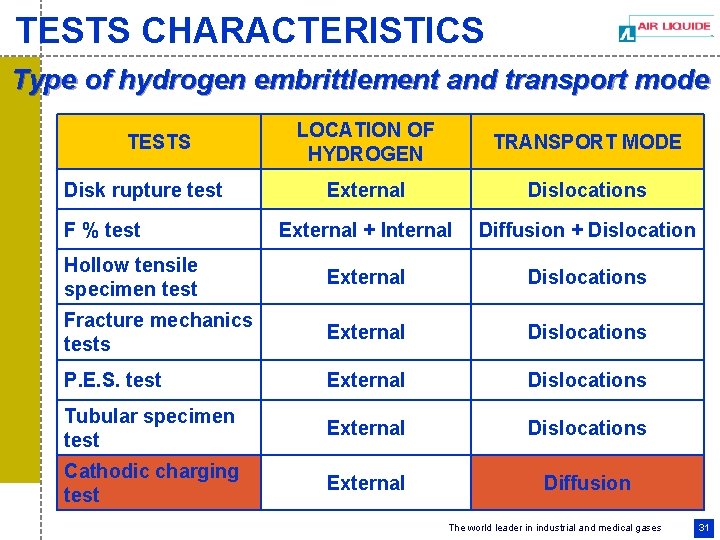 TESTS CHARACTERISTICS

AIR LIQUIDE

Type of hydrogen embrittlement and transport mode

| TESTS | LOCATION OF HYDROGEN | TRANSPORT MODE |
|---|---|---|
| Disk rupture test | External | Dislocations |
| F % test | External + Internal | Diffusion + Dislocation |
| Hollow tensile specimen test | External | Dislocations |
| Fracture mechanics tests | External | Dislocations |
| P.E.S. test | External | Dislocations |
| Tubular specimen test | External | Dislocations |
| Cathodic charging test | External | Diffusion |

The world leader in industrial and medical gases

31